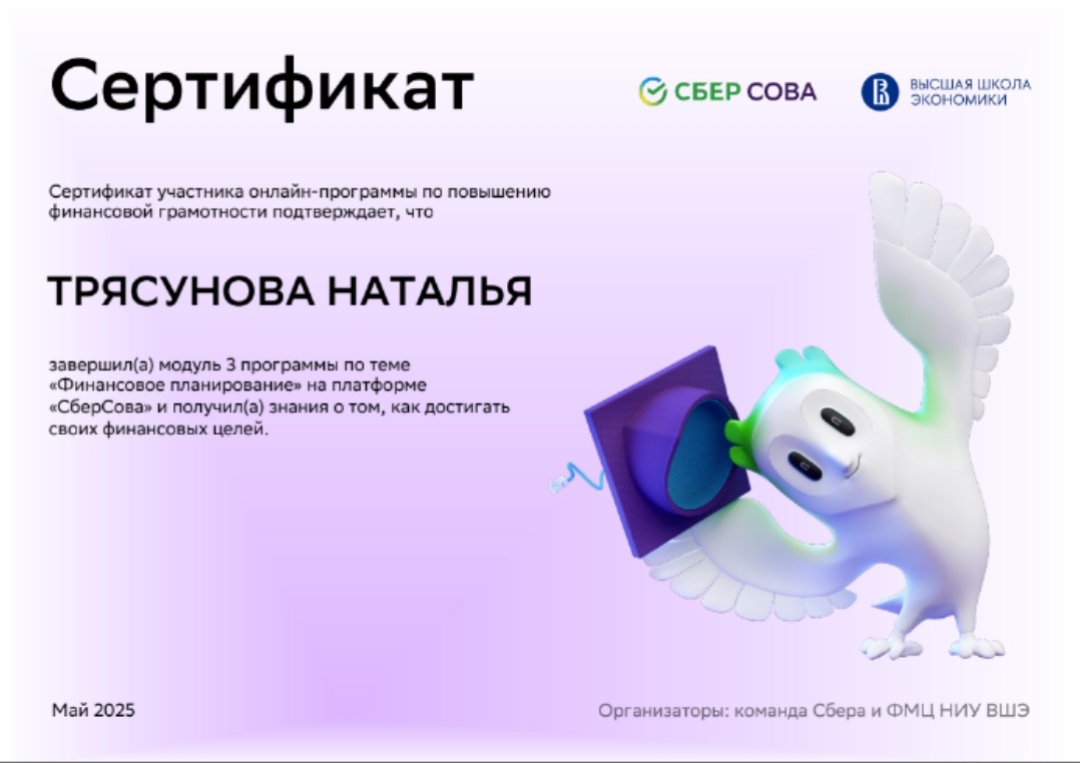 Сертификат

СБЕР СОВА

ВЫСШАЯ ШКОЛА ЭКОНОМИКИ

Сертификат участника онлайн-программы по повышению финансовой грамотности подтверждает, что

ТРЯСУНОВА НАТАЛЬЯ

завершил(а) модуль 3 программы по теме «Финансовое планирование» на платформе «СберСова» и получил(а) знания о том, как достигать своих финансовых целей.

Май 2025

Организаторы: команда Сбера и ФМЦ НИУ ВШЭ